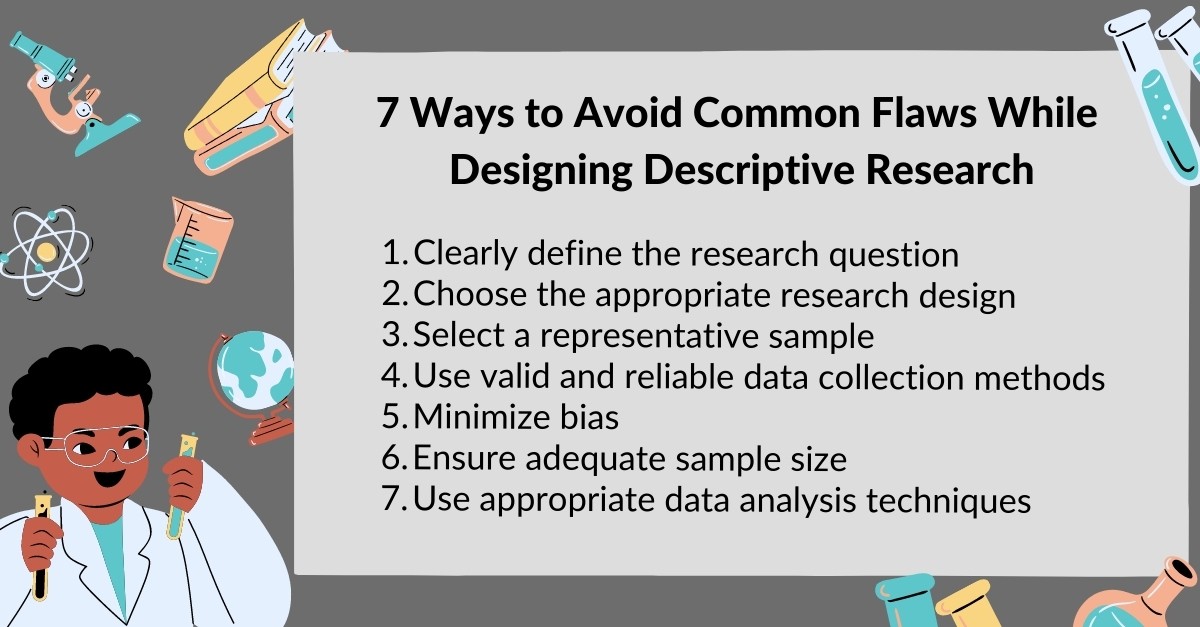 7 Ways to Avoid Common Flaws While Designing Descriptive Research

1. Clearly define the research question
2. Choose the appropriate research design
3. Select a representative sample
4. Use valid and reliable data collection methods
5. Minimize bias
6. Ensure adequate sample size
7. Use appropriate data analysis techniques